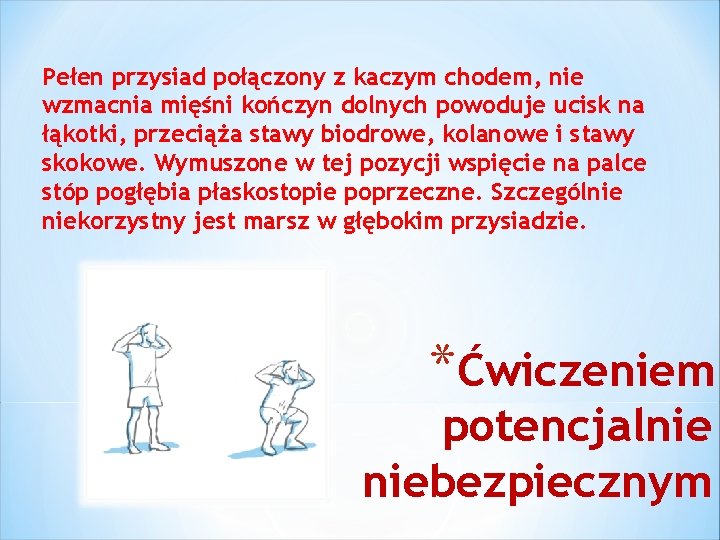 Pełen przysiad połączony z kaczym chodem, nie wzmacnia mięśni kończyn dolnych powoduje ucisk na łąkotki, przeciąża stawy biodrowe, kolanowe i stawy skokowe. Wymuszone w tej pozycji wspięcie na palce stóp pogłębia płaskostopie poprzeczne. Szczególnie niekorzystny jest marsz w głębokim przysiadzie.

*Ćwiczeniem potencjalnie niebezpiecznym